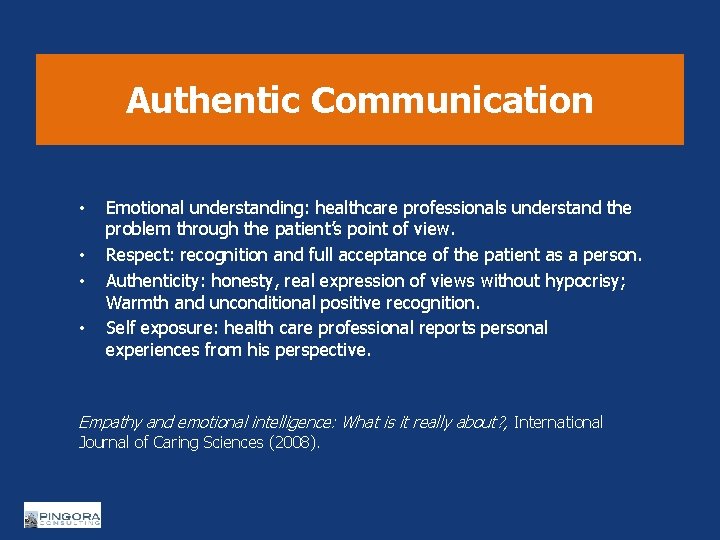 Authentic Communication

• Emotional understanding: healthcare professionals understand the problem through the patient's point of view.
• Respect: recognition and full acceptance of the patient as a person.
• Authenticity: honesty, real expression of views without hypocrisy; Warmth and unconditional positive recognition.
• Self exposure: health care professional reports personal experiences from his perspective.

Empathy and emotional intelligence: What is it really about?, International Journal of Caring Sciences (2008).

PINGORA
CONSULTING